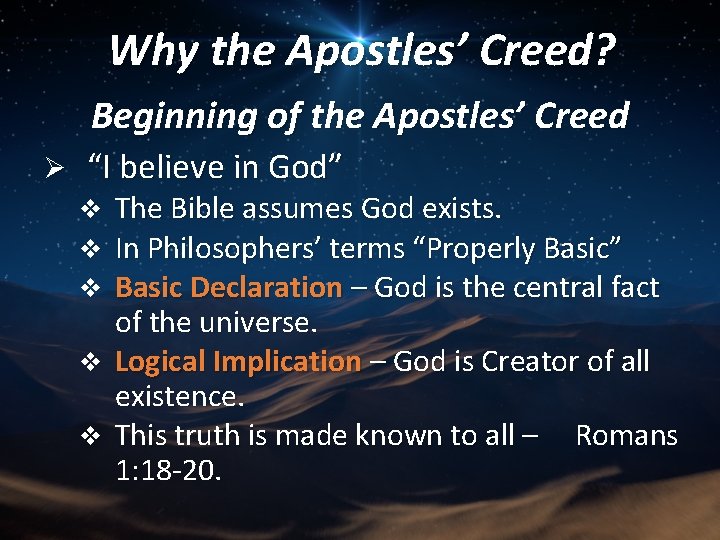 Why the Apostles' Creed?

Beginning of the Apostles' Creed

➢ "I believe in God"

❖ The Bible assumes God exists.

❖ In Philosophers' terms "Properly Basic"

❖ Basic Declaration – God is the central fact of the universe.

❖ Logical Implication – God is Creator of all existence.

❖ This truth is made known to all – Romans 1:18-20.